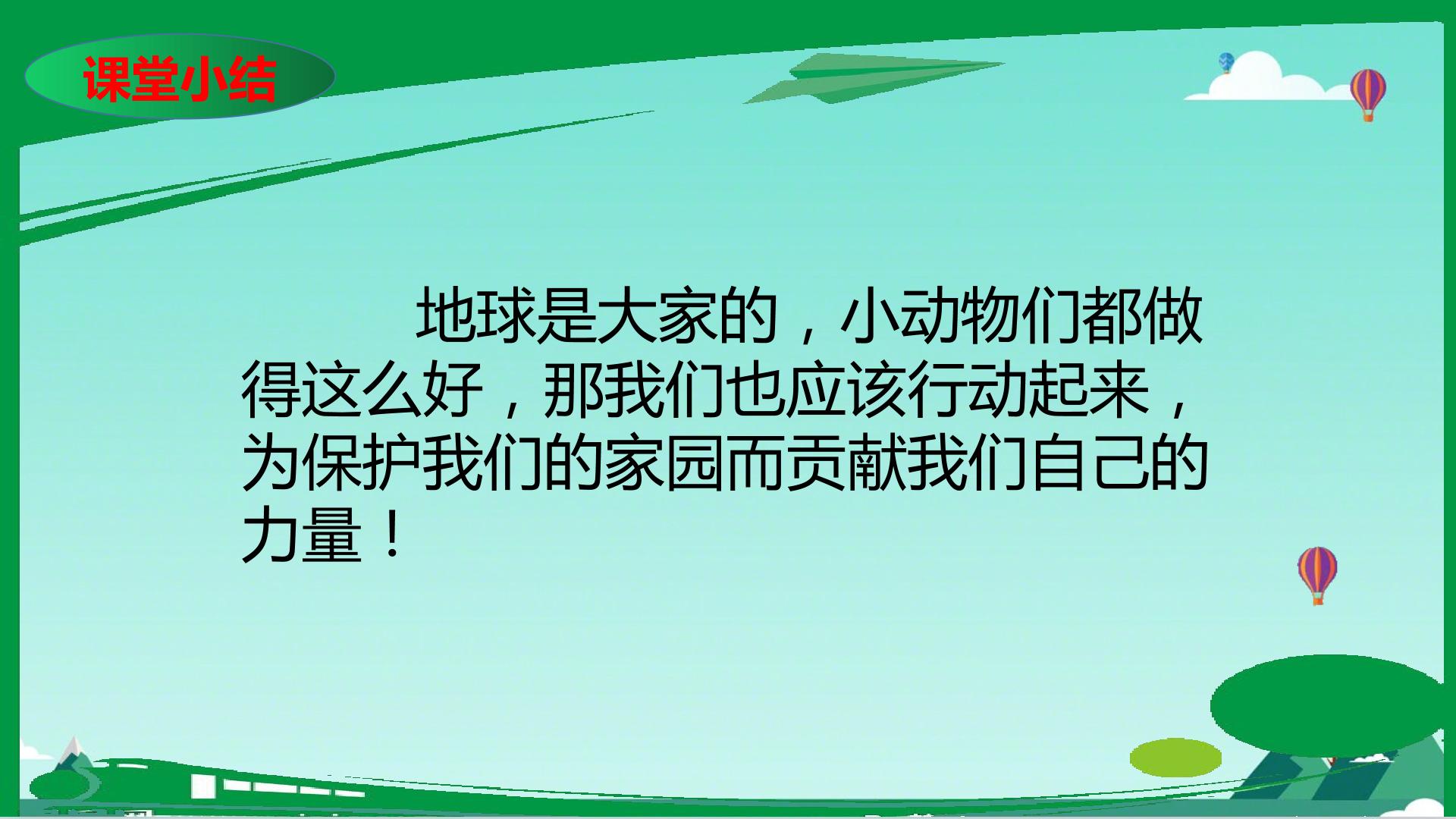 课堂小结

地球是大家的，小动物们都做得这么好，那我们也应该行动起来，为保护我们的家园而贡献我们自己的力量！